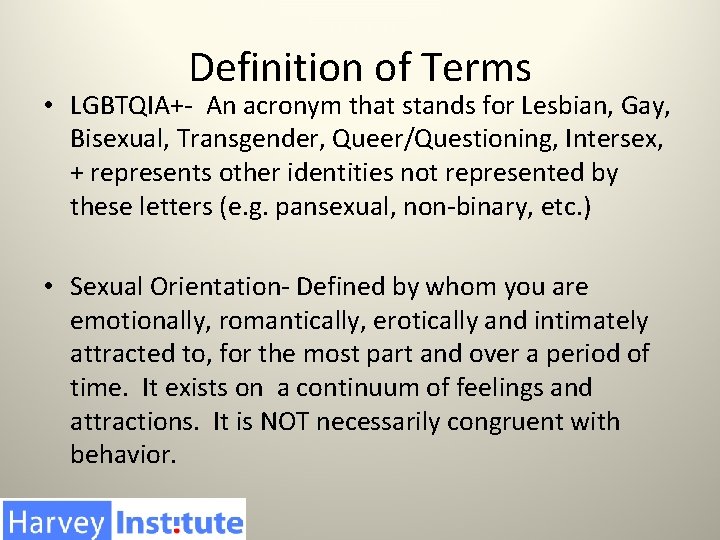 Definition of Terms

• LGBTQIA+- An acronym that stands for Lesbian, Gay, Bisexual, Transgender, Queer/Questioning, Intersex, + represents other identities not represented by these letters (e.g. pansexual, non-binary, etc.)

• Sexual Orientation- Defined by whom you are emotionally, romantically, erotically and intimately attracted to, for the most part and over a period of time. It exists on a continuum of feelings and attractions. It is NOT necessarily congruent with behavior.

Harvey Institute